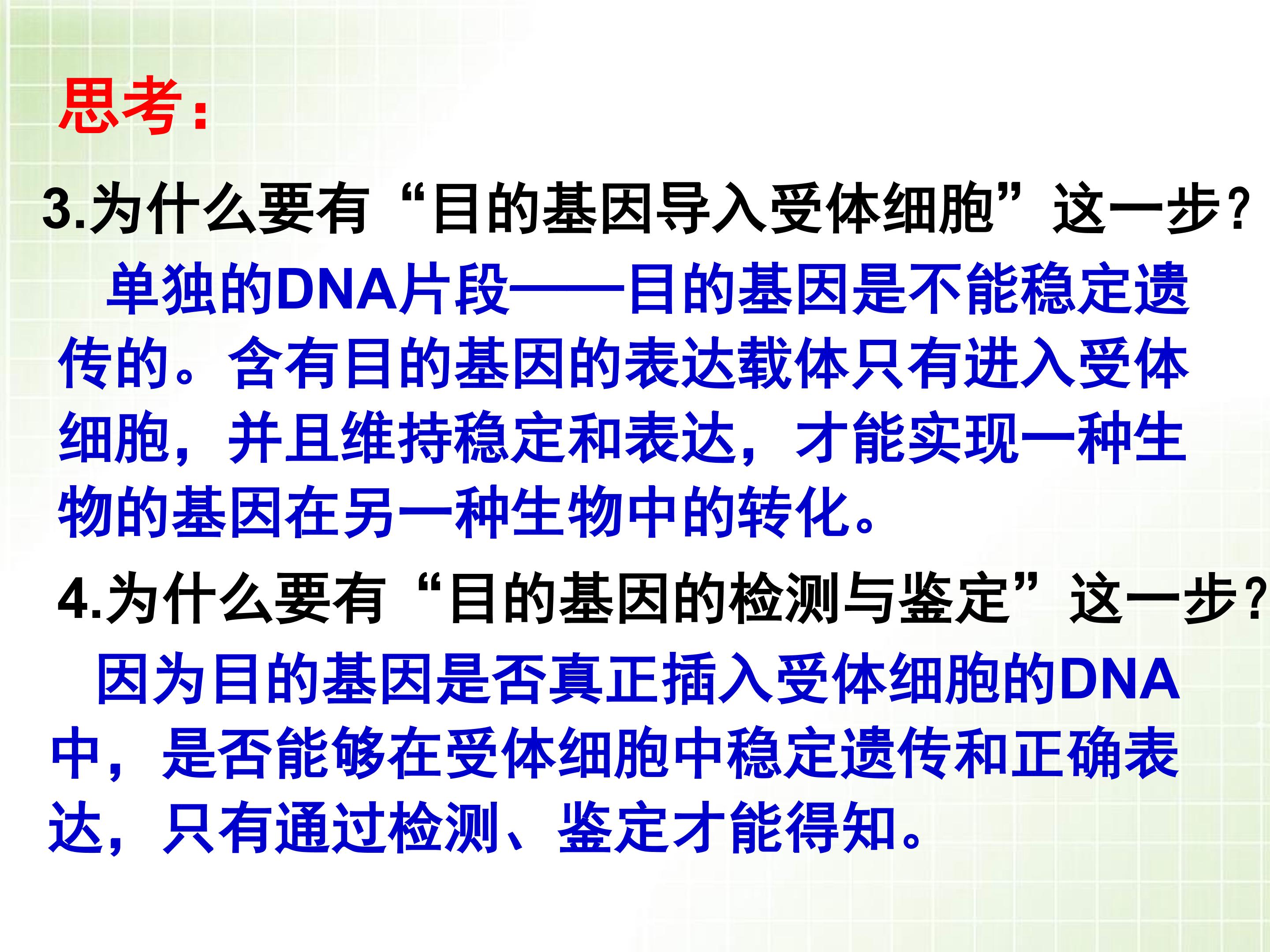 思考：

3.为什么要有“目的基因导入受体细胞”这一步？

单独的DNA片段——目的基因是不能稳定遗传的。含有目的基因的表达载体只有进入受体细胞，并且维持稳定和表达，才能实现一种生物的基因在另一种生物中的转化。

4.为什么要有“目的基因的检测与鉴定”这一步？

因为目的基因是否真正插入受体细胞的DNA中，是否能够在受体细胞中稳定遗传和正确表达，只有通过检测、鉴定才能得知。